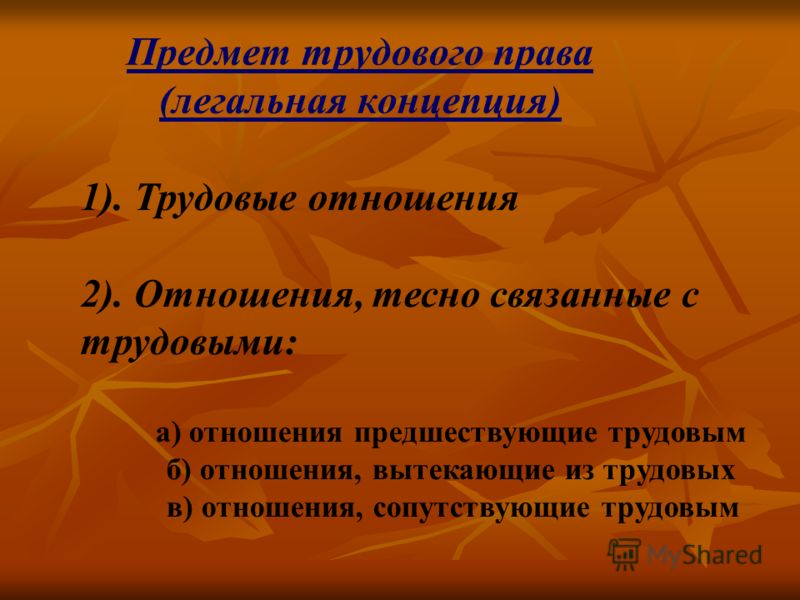 Предмет трудового права
(легальная концепция)

1). Трудовые отношения

2). Отношения, тесно связанные с трудовыми:

а) отношения предшествующие трудовым
б) отношения, вытекающие из трудовых
в) отношения, сопутствующие трудовым

MyShared